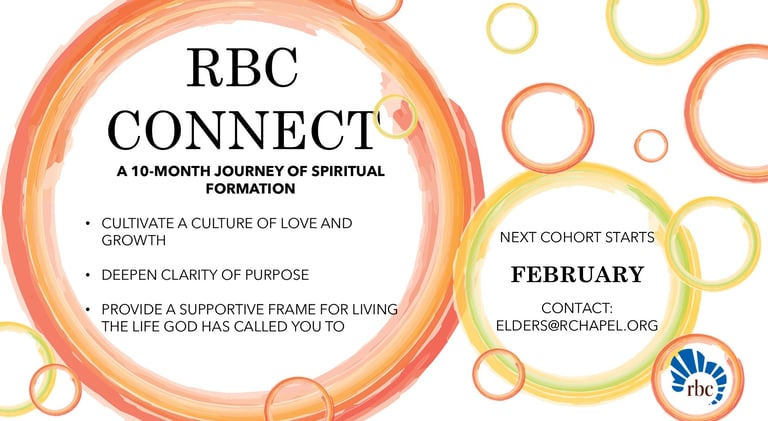 RBC CONNECT

A 10-MONTH JOURNEY OF SPIRITUAL FORMATION

• CULTIVATE A CULTURE OF LOVE AND GROWTH

• DEEPEN CLARITY OF PURPOSE

• PROVIDE A SUPPORTIVE FRAME FOR LIVING THE LIFE GOD HAS CALLED YOU TO

NEXT COHORT STARTS

FEBRUARY

CONTACT:
ELDERS@RCHAPEL.ORG

rbc